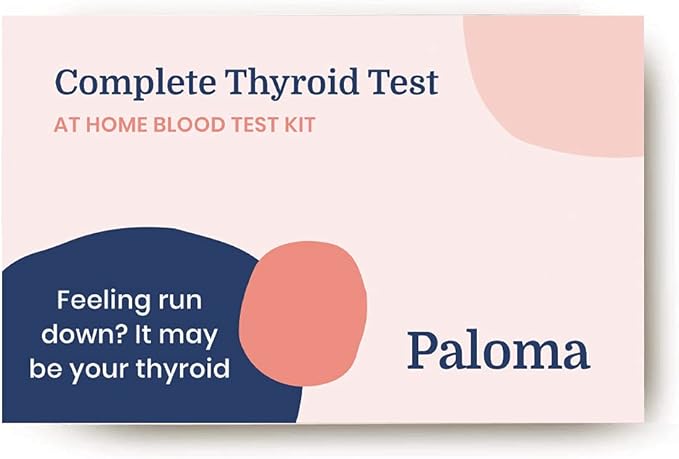 Complete Thyroid Test

AT HOME BLOOD TEST KIT

Feeling run down? It may be your thyroid

Paloma